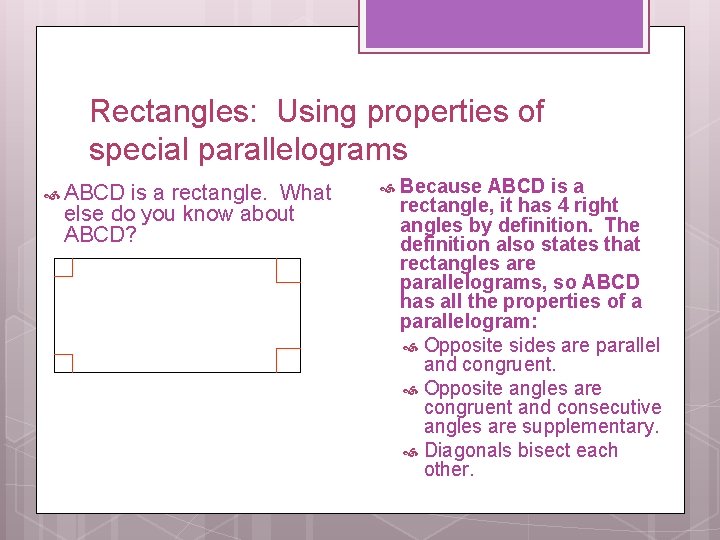 Rectangles: Using properties of special parallelograms

ABCD is a rectangle. What else do you know about ABCD?

Because ABCD is a rectangle, it has 4 right angles by definition. The definition also states that rectangles are parallelograms, so ABCD has all the properties of a parallelogram:

Opposite sides are parallel and congruent.

Opposite angles are congruent and consecutive angles are supplementary.

Diagonals bisect each other.